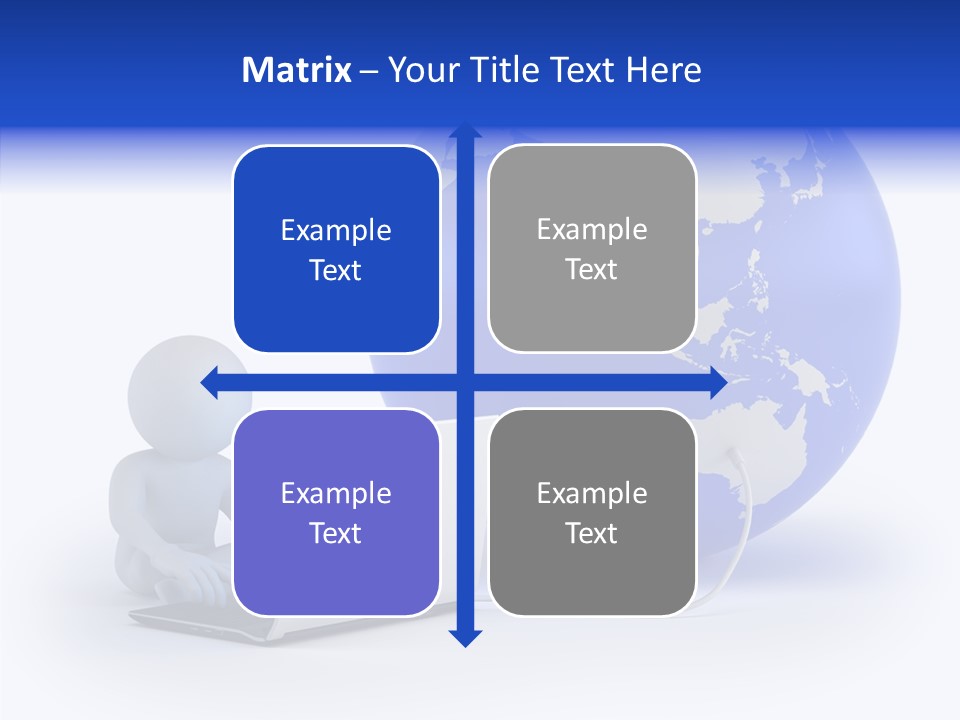 Matrix – Your Title Text Here

Example Text

Example Text

Example Text

Example Text